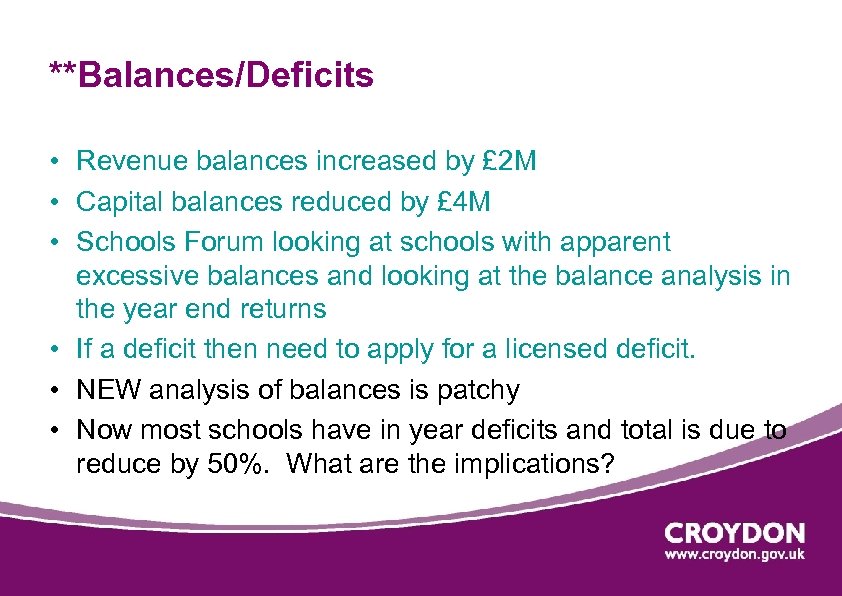 **Balances/Deficits

• Revenue balances increased by £2M
• Capital balances reduced by £4M
• Schools Forum looking at schools with apparent excessive balances and looking at the balance analysis in the year end returns
• If a deficit then need to apply for a licensed deficit.
• NEW analysis of balances is patchy
• Now most schools have in year deficits and total is due to reduce by 50%. What are the implications?

CROYDON
www.croydon.gov.uk